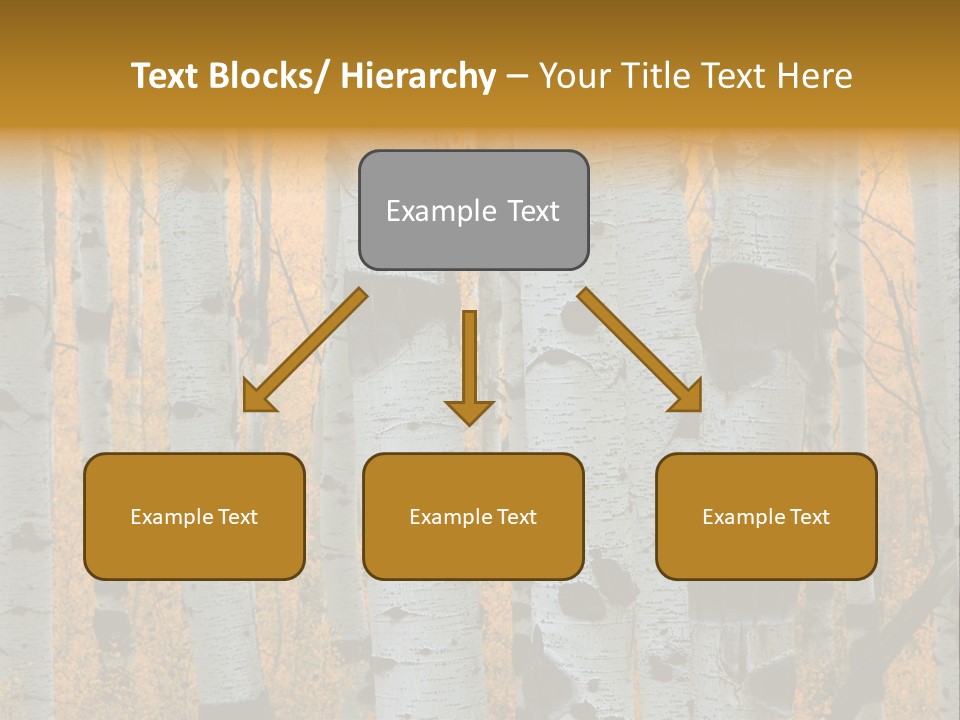 Text Blocks/ Hierarchy – Your Title Text Here

Example Text

Example Text

Example Text

Example Text